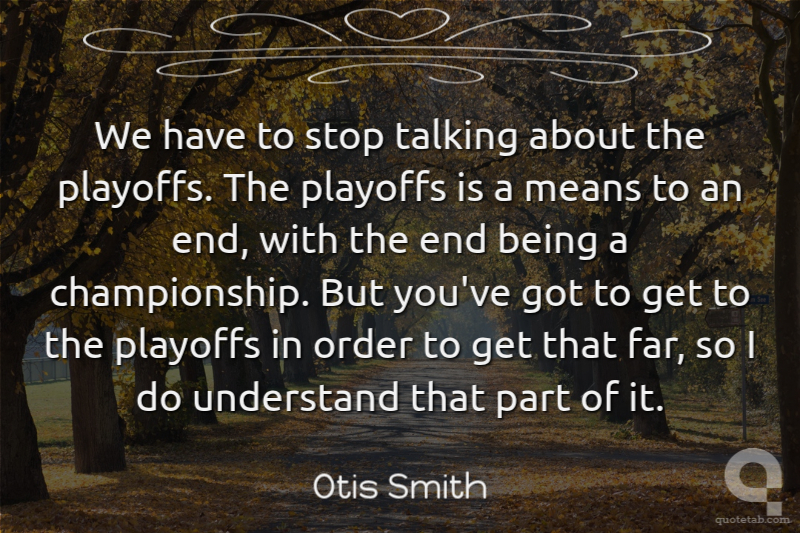 We have to stop talking about the playoffs. The playoffs is a means to an end, with the end being a championship. But you've got to get to the playoffs in order to get that far, so I do understand that part of it.

Otis Smith

quotetab.com